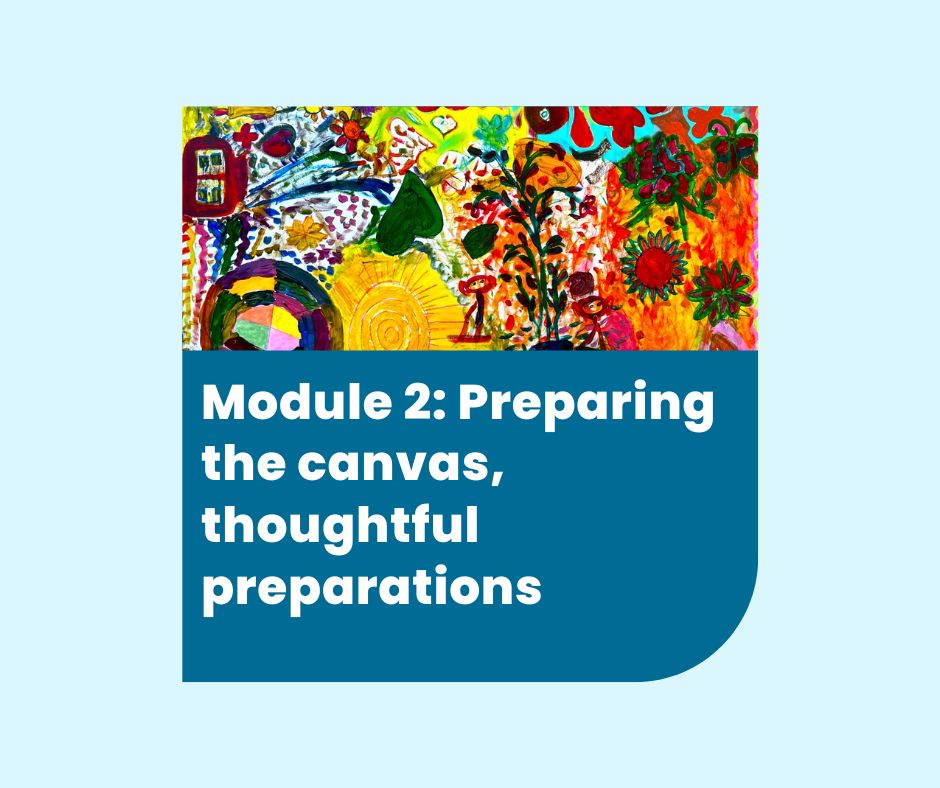 Module 2: Preparing the canvas, thoughtful preparations